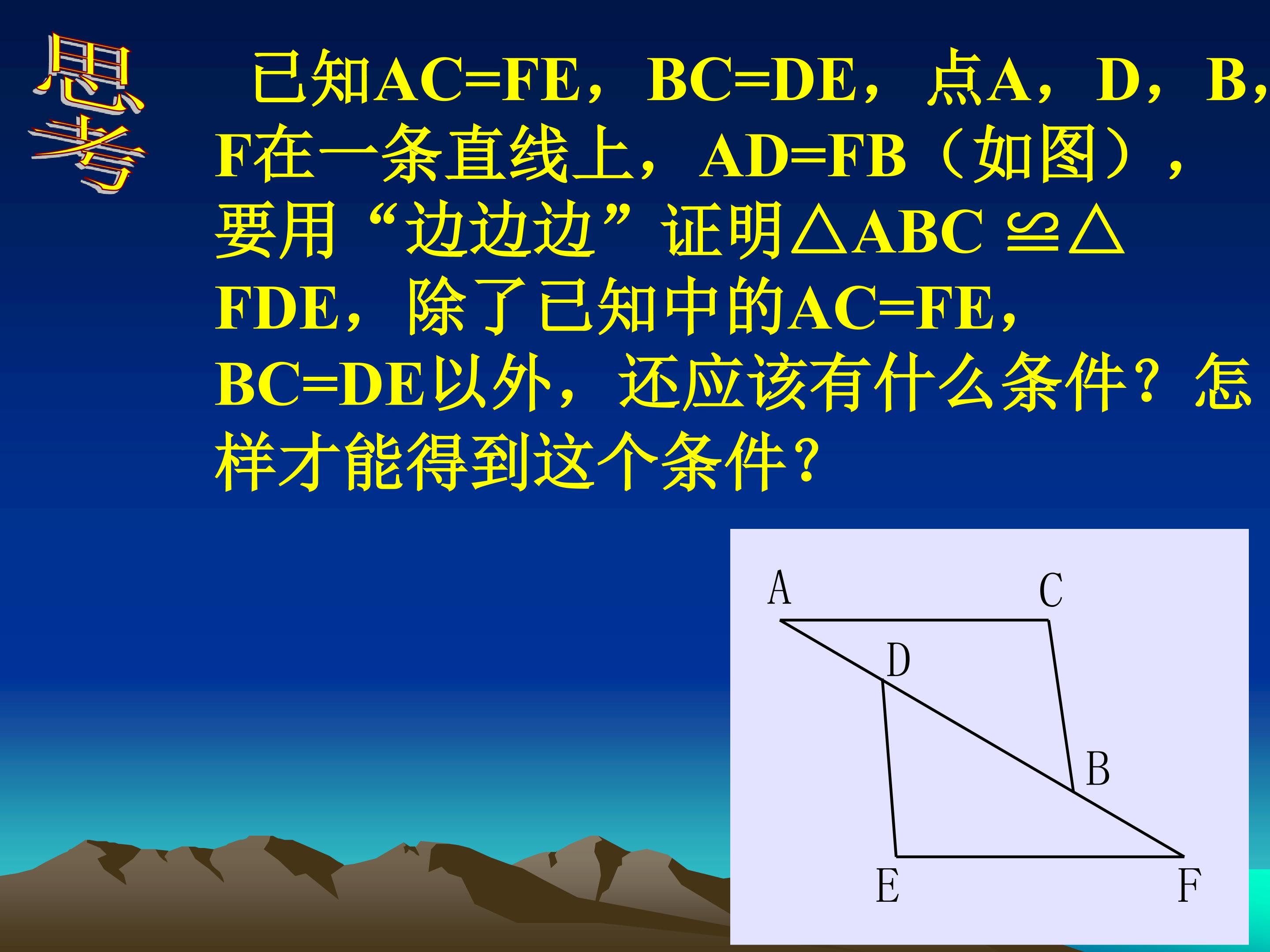 思考

已知AC=FE，BC=DE，点A，D，B，F在一条直线上，AD=FB（如图），要用“边边边”证明△ABC ≌△FDE，除了已知中的AC=FE，BC=DE以外，还应该有什么条件？怎样才能得到这个条件？

A
C
D
B
E
F